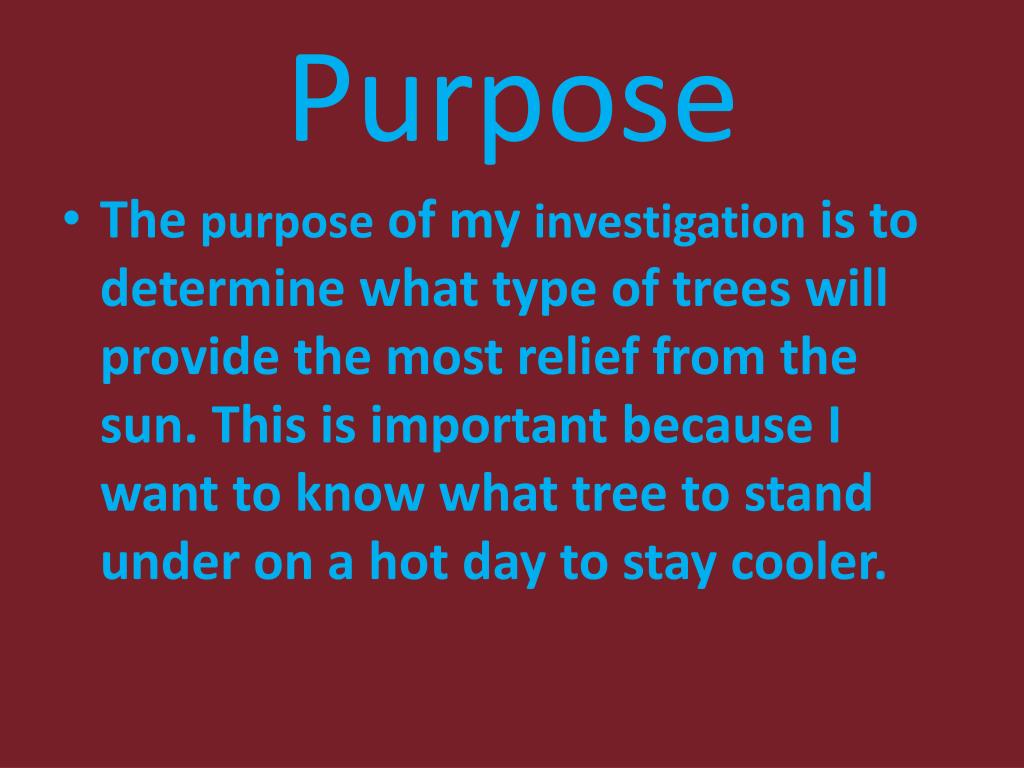 Purpose

• The purpose of my investigation is to determine what type of trees will provide the most relief from the sun. This is important because I want to know what tree to stand under on a hot day to stay cooler.